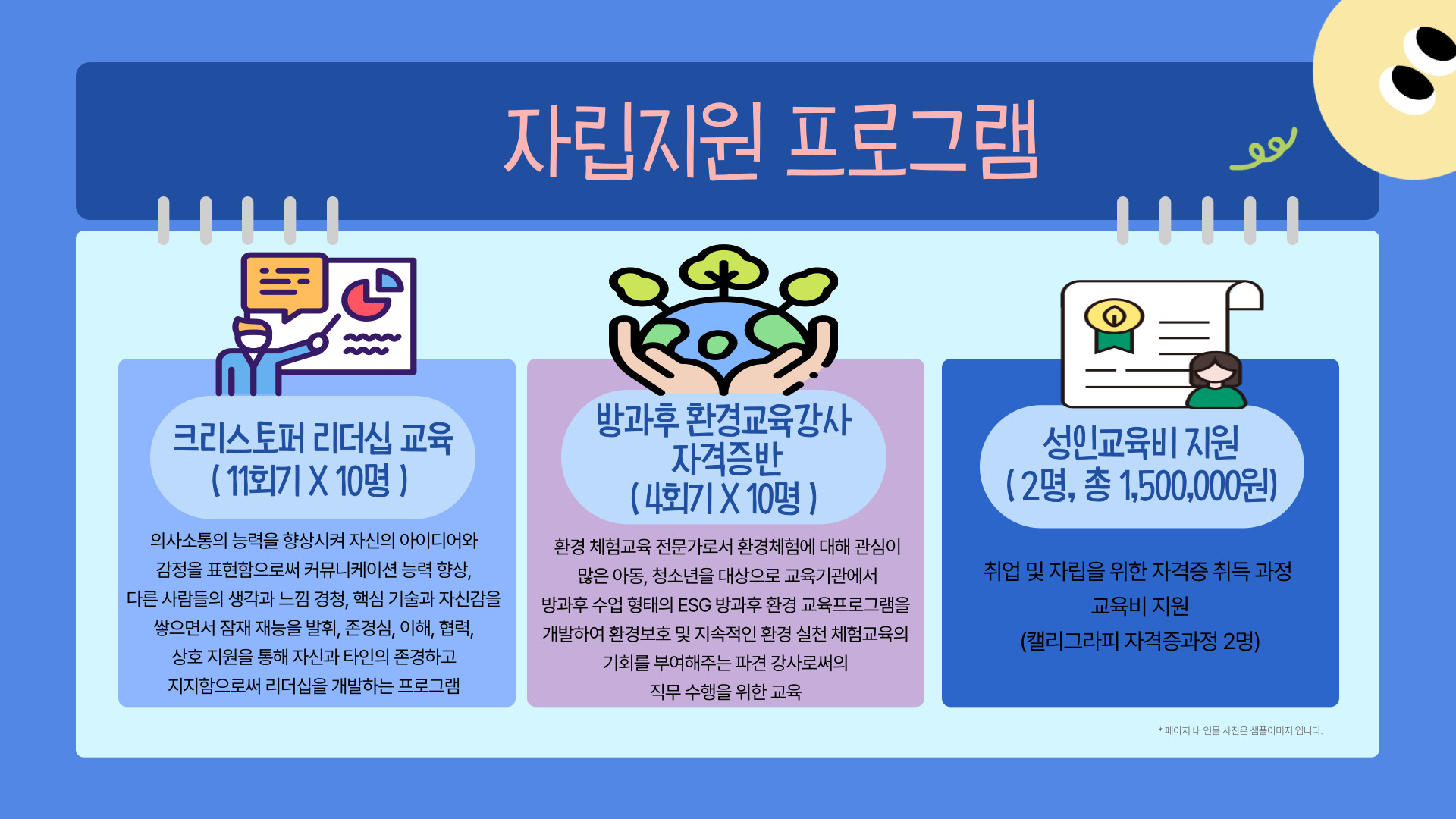 자립지원 프로그램

크리스토퍼 리더십 교육
( 11회기 X 10명 )

의사소통의 능력을 향상시켜 자신의 아이디어와 감정을 표현함으로써 커뮤니케이션 능력 향상, 다른 사람들의 생각과 느낌 경청, 핵심 기술과 자신감을 쌓으면서 잠재 재능을 발휘, 존경심, 이해, 협력, 상호 지원을 통해 자신과 타인의 존경하고 지지함으로써 리더십을 개발하는 프로그램

방과후 환경교육강사 자격증반
( 4회기 X 10명 )

환경 체험교육 전문가로서 환경체험에 대해 관심이 많은 아동, 청소년을 대상으로 교육기관에서 방과후 수업 형태의 ESG 방과후 환경 교육프로그램을 개발하여 환경보호 및 지속적인 환경 실천 체험교육의 기회를 부여해주는 파견 강사로써의 직무 수행을 위한 교육

성인교육비 지원
( 2명, 총 1,500,000원)

취업 및 자립을 위한 자격증 취득 과정 교육비 지원
(캘리그라피 자격증과정 2명)

* 페이지 내 인물 사진은 샘플이미지 입니다.